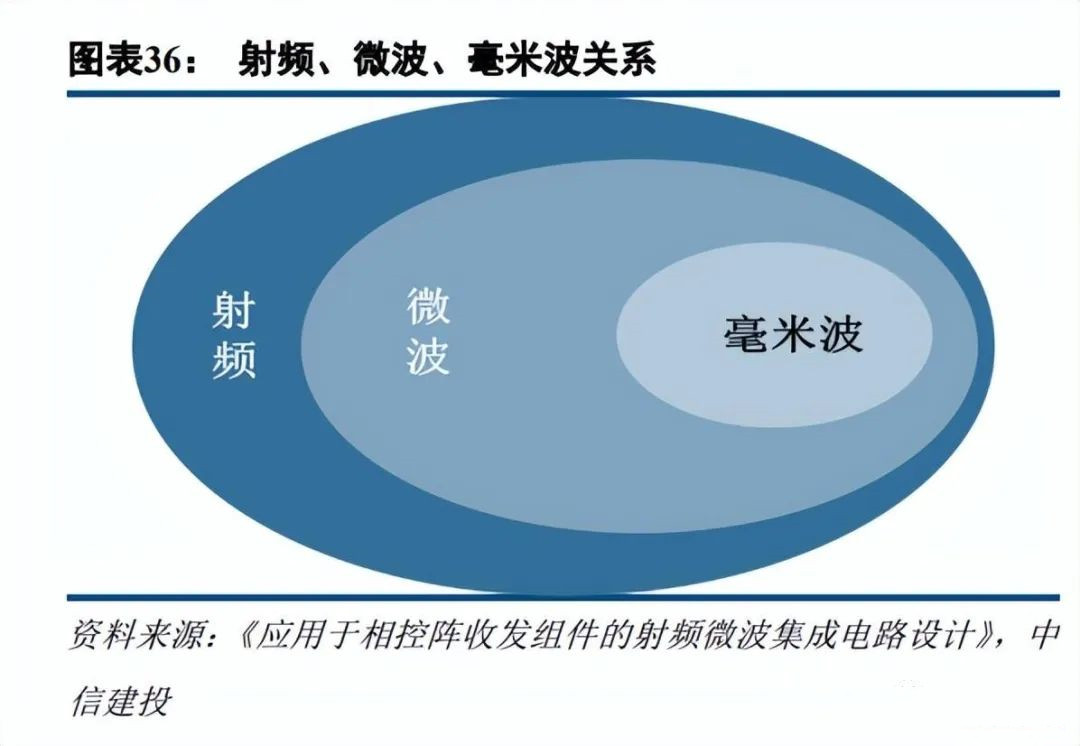 图表36： 射频、微波、毫米波关系

射频

微波

毫米波

资料来源：《应用于相控阵收发组件的射频微波集成电路设计》，中信建投